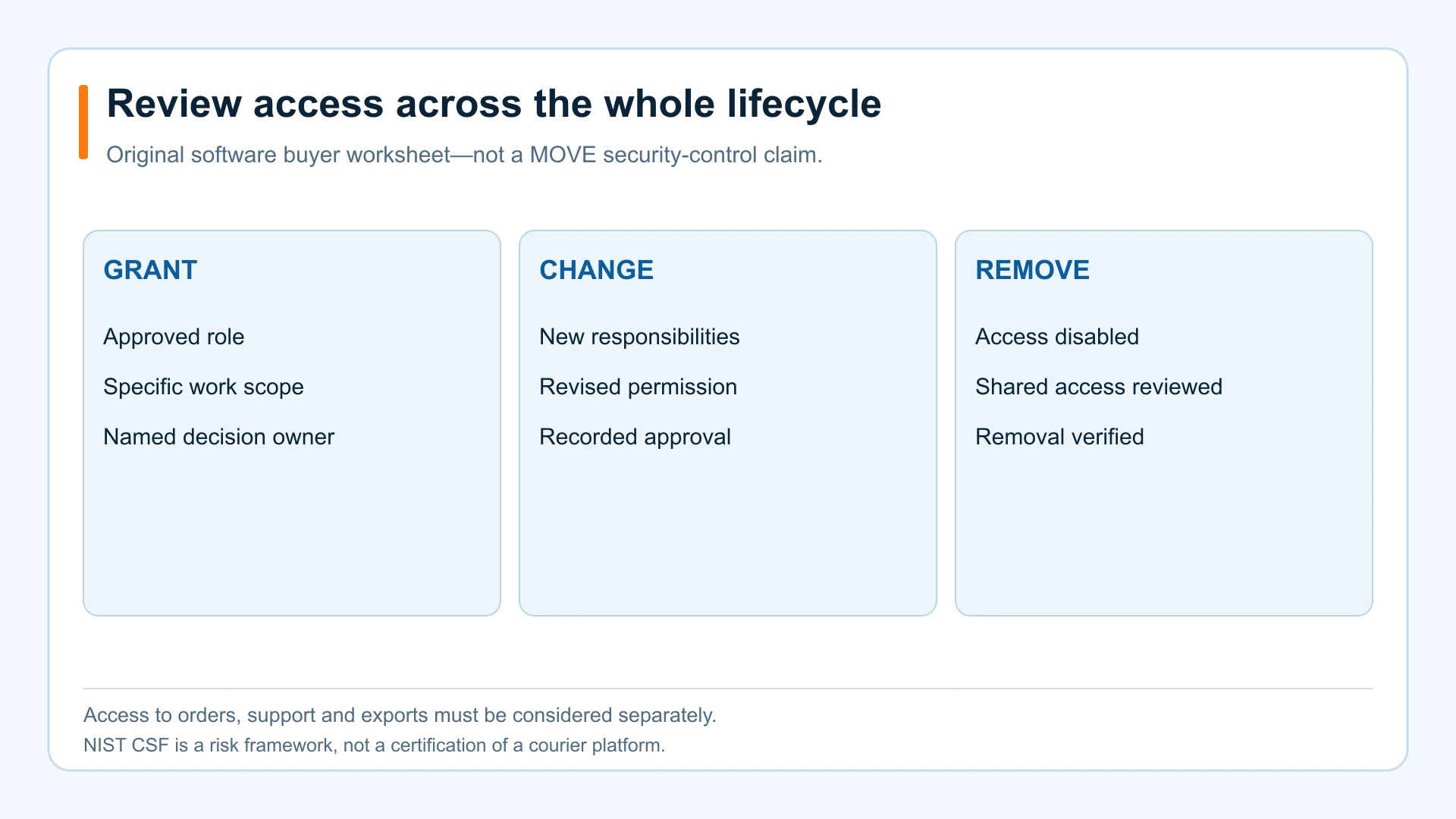 Review access across the whole lifecycle

Original software buyer worksheet—not a MOVE security-control claim.

GRANT

Approved role

Specific work scope

Named decision owner

CHANGE

New responsibilities

Revised permission

Recorded approval

REMOVE

Access disabled

Shared access reviewed

Removal verified

Access to orders, support and exports must be considered separately.

NIST CSF is a risk framework, not a certification of a courier platform.